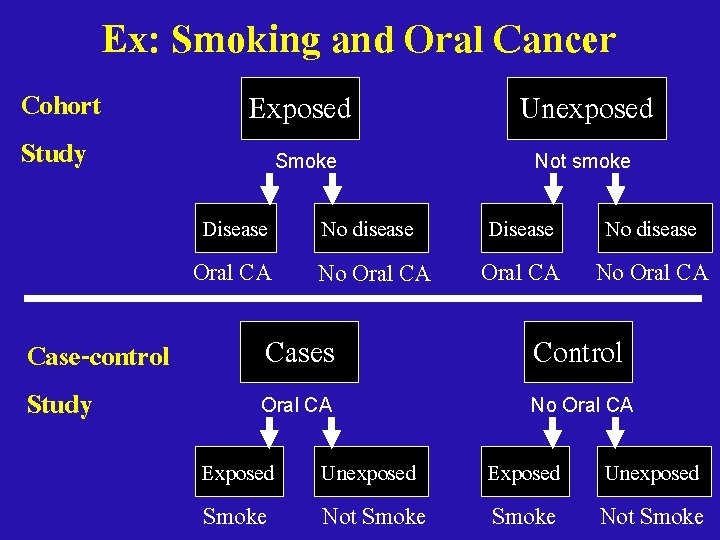 Ex: Smoking and Oral Cancer

Cohort Study

Exposed
Smoke
Disease
Oral CA
No disease
No Oral CA

Unexposed
Not smoke
Disease
Oral CA
No disease
No Oral CA

Case-control Study

Cases
Oral CA
Exposed
Smoke
Unexposed
Not Smoke

Control
No Oral CA
Exposed
Smoke
Unexposed
Not Smoke